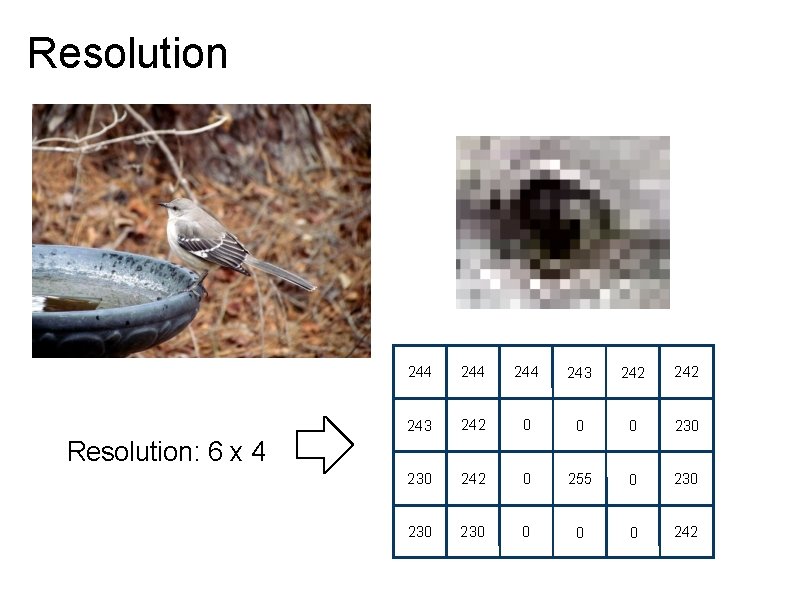 Resolution

Resolution: 6 x 4

| 244 | 244 | 244 | 243 | 242 | 242 |
|---|---|---|---|---|---|
| 243 | 242 | 0 | 0 | 0 | 230 |
| 230 | 242 | 0 | 255 | 0 | 230 |
| 230 | 230 | 0 | 0 | 0 | 242 |